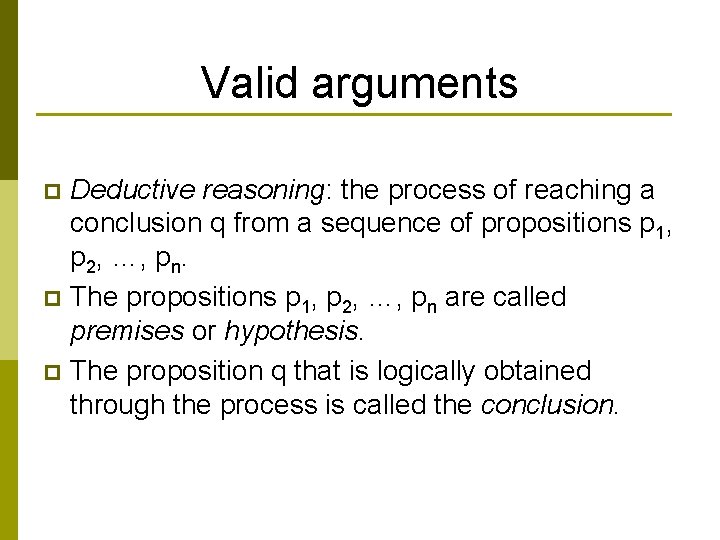 Valid arguments

Deductive reasoning: the process of reaching a conclusion q from a sequence of propositions $p_1$, $p_2$, …, $p_n$.

The propositions $p_1$, $p_2$, …, $p_n$ are called premises or hypothesis.

The proposition q that is logically obtained through the process is called the conclusion.